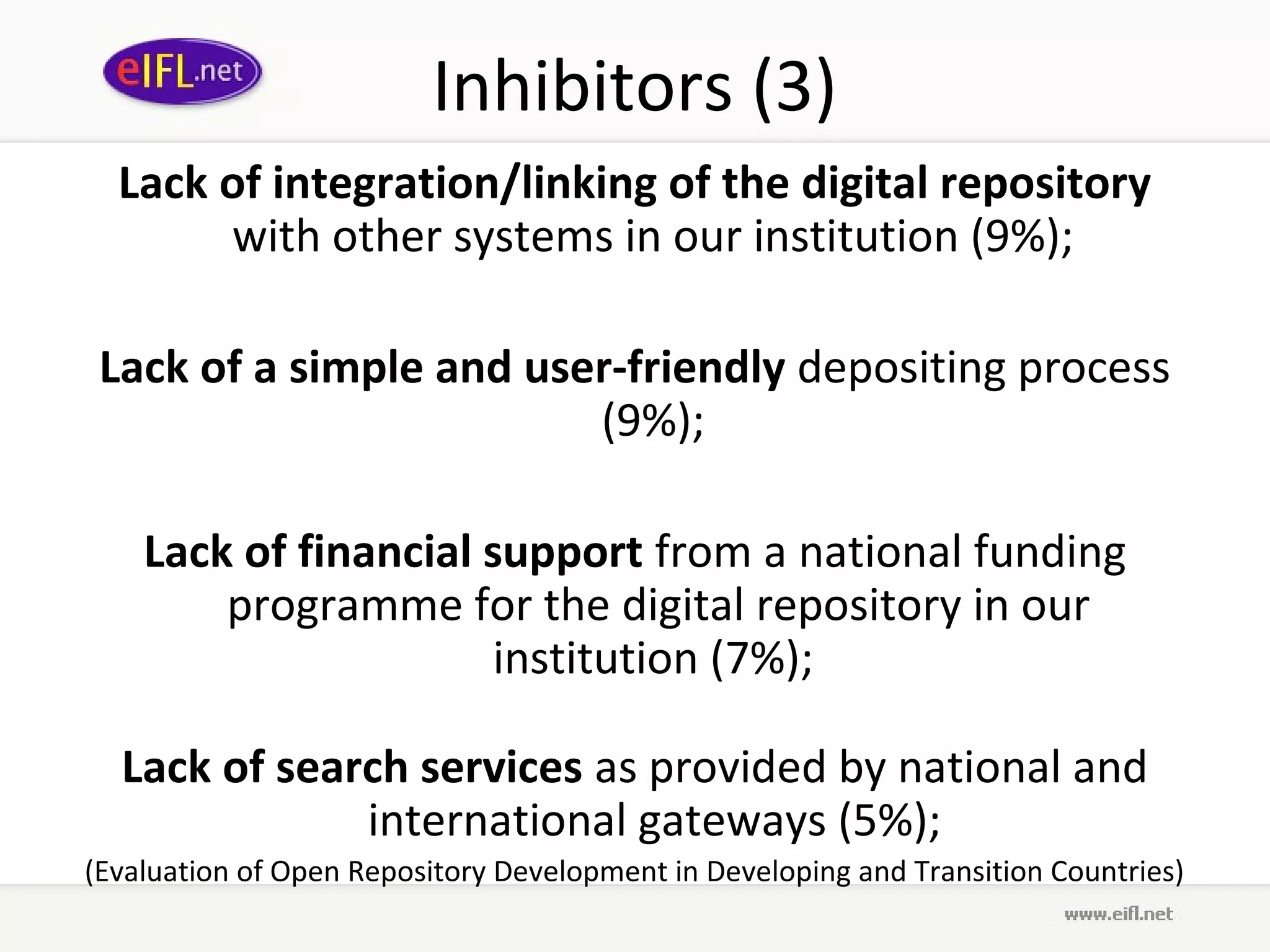 eIFL.net

Inhibitors (3)

Lack of integration/linking of the digital repository with other systems in our institution (9%);

Lack of a simple and user-friendly depositing process (9%);

Lack of financial support from a national funding programme for the digital repository in our institution (7%);

Lack of search services as provided by national and international gateways (5%);

(Evaluation of Open Repository Development in Developing and Transition Countries)

www.eifl.net